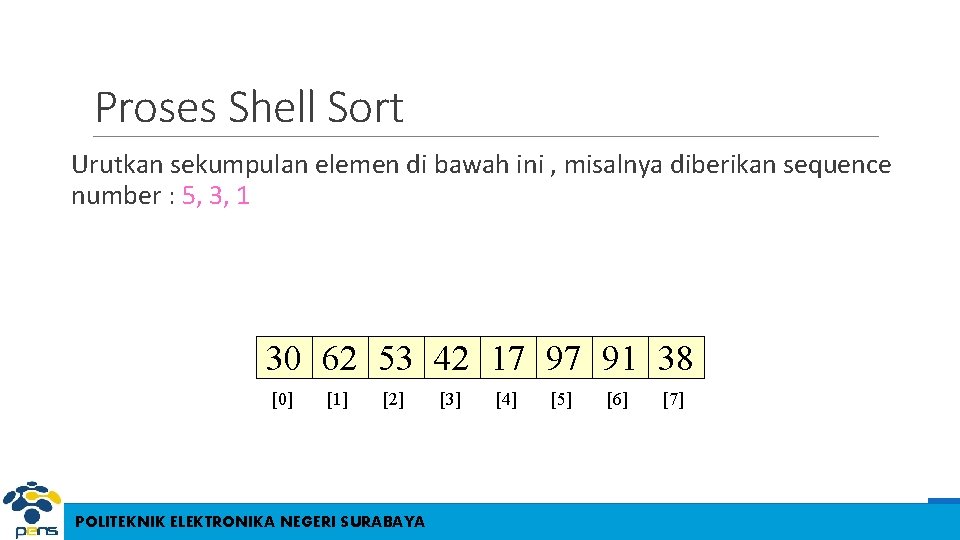 Proses Shell Sort

Urutkan sekumpulan elemen di bawah ini , misalnya diberikan sequence number : 5, 3, 1

| 30 | 62 | 53 | 42 | 17 | 97 | 91 | 38 |
|---|---|---|---|---|---|---|---|
| [0] | [1] | [2] | [3] | [4] | [5] | [6] | [7] |

pens

POLITEKNIK ELEKTRONIKA NEGERI SURABAYA